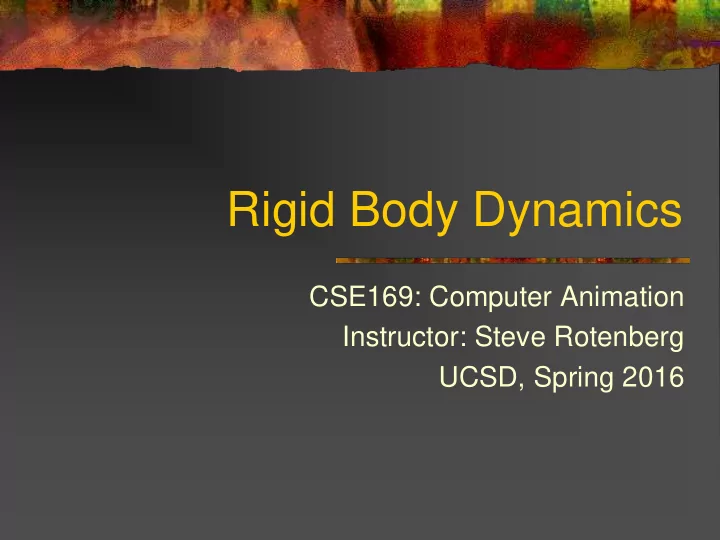 Rigid Body Dynamics

CSE169: Computer Animation
Instructor: Steve Rotenberg
UCSD, Spring 2016